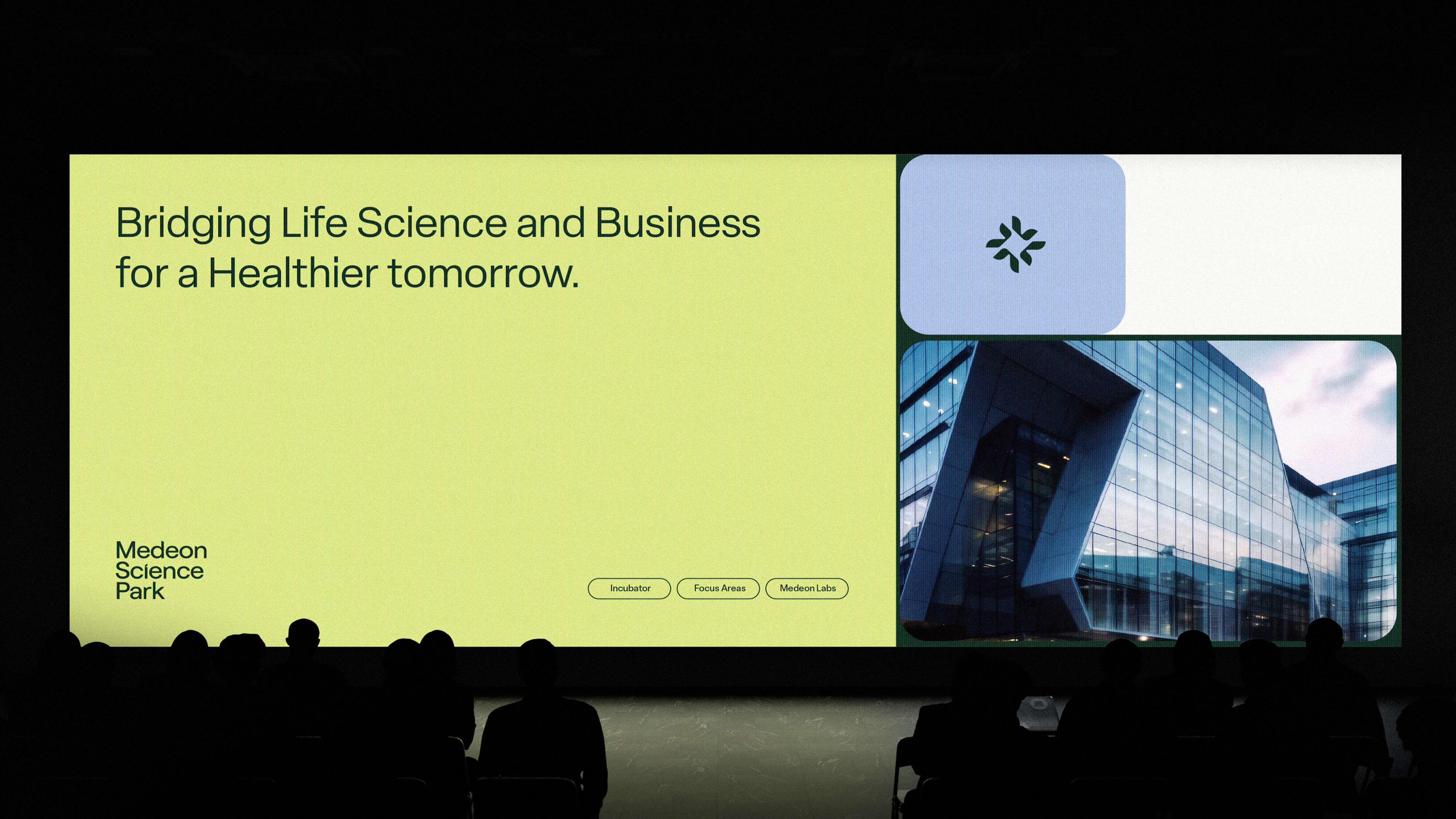 Bridging Life Science and Business for a Healthier tomorrow.

Medeon Science Park

Incubator

Focus Areas

Medeon Labs